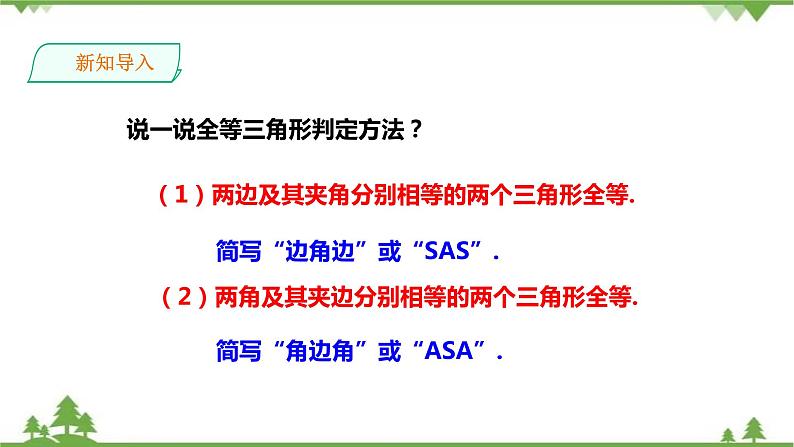 新知导入

说一说全等三角形判定方法？

（1）两边及其夹角分别相等的两个三角形全等.

简写“边角边”或“SAS”.

（2）两角及其夹边分别相等的两个三角形全等.

简写“角边角”或“ASA”.